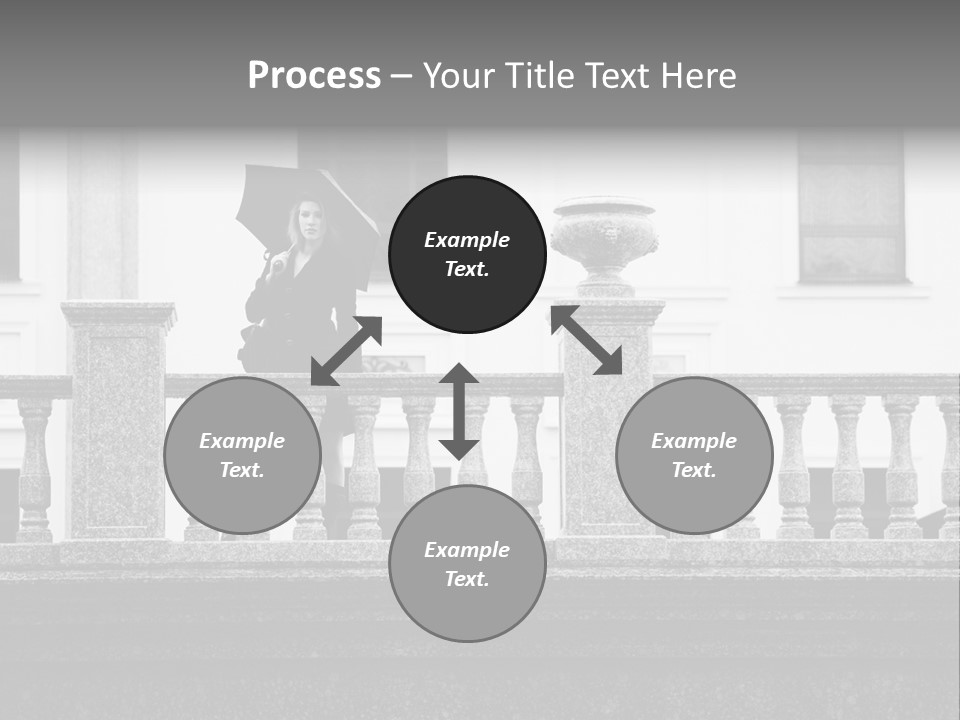 Process – Your Title Text Here

Example Text.

Example Text.

Example Text.

Example Text.